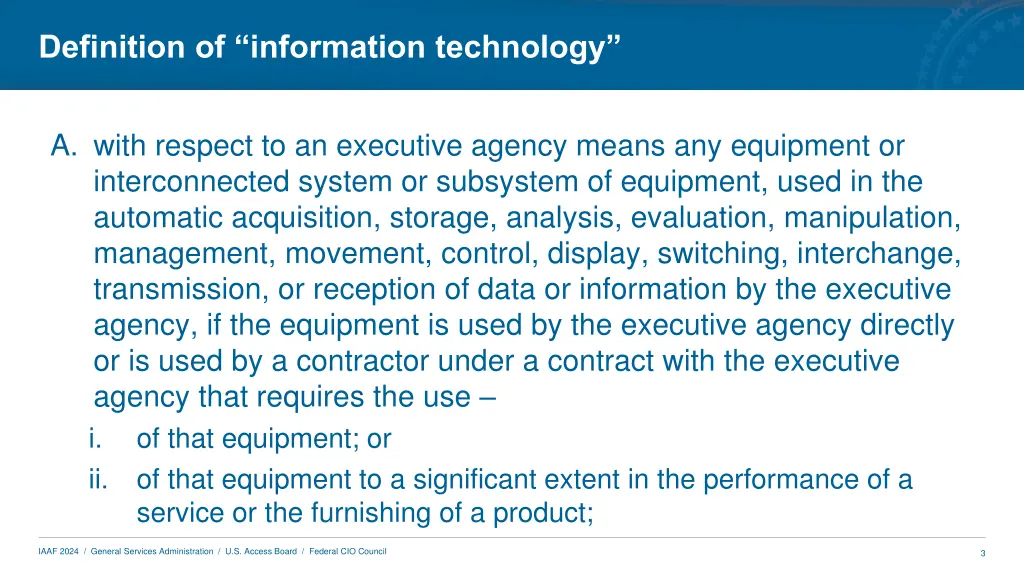 Definition of “information technology”

A. with respect to an executive agency means any equipment or interconnected system or subsystem of equipment, used in the automatic acquisition, storage, analysis, evaluation, manipulation, management, movement, control, display, switching, interchange, transmission, or reception of data or information by the executive agency, if the equipment is used by the executive agency directly or is used by a contractor under a contract with the executive agency that requires the use –

i. of that equipment; or

ii. of that equipment to a significant extent in the performance of a service or the furnishing of a product;

IAAF 2024 / General Services Administration / U.S. Access Board / Federal CIO Council

3